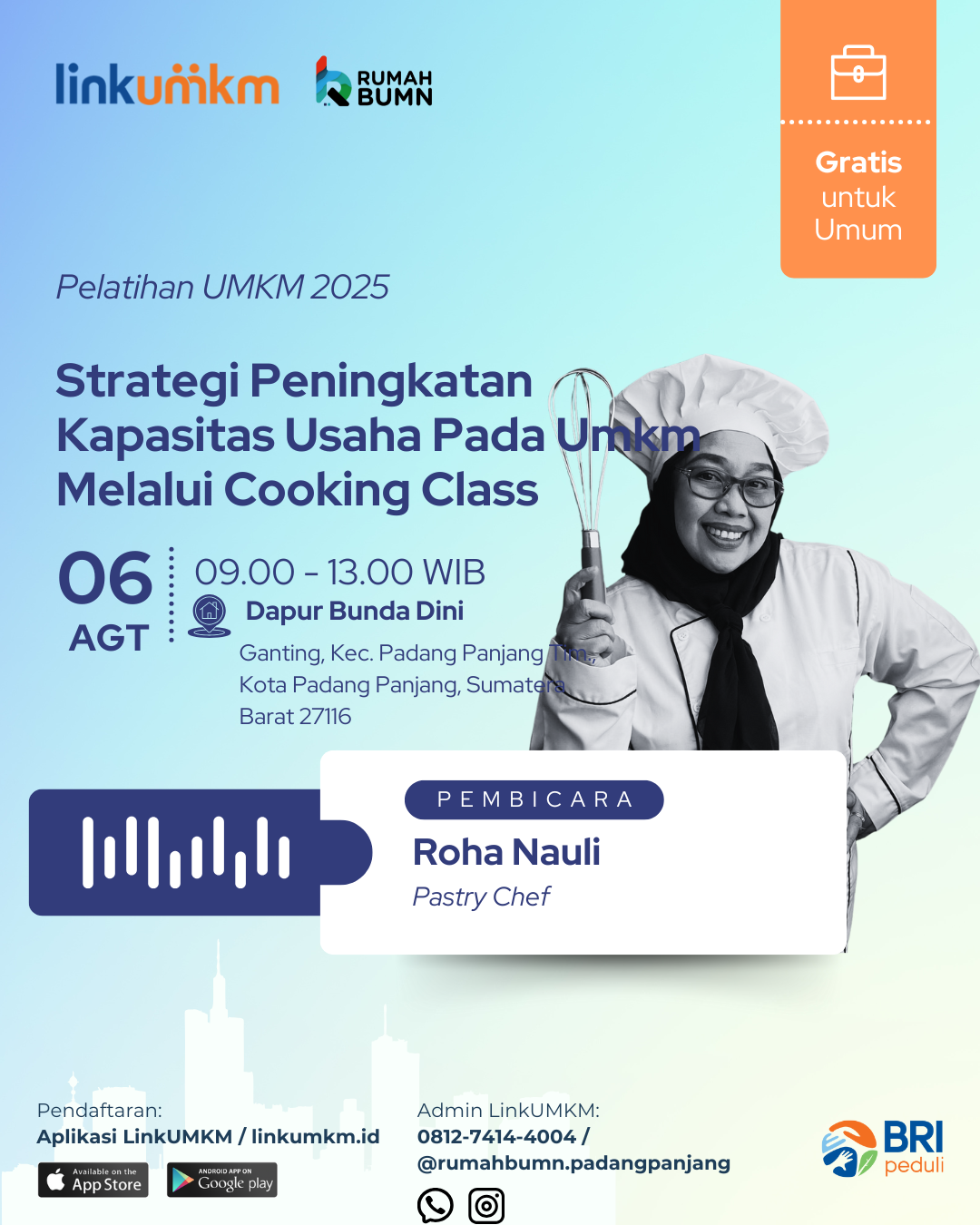 linkumkm RUMAH BUMN

Gratis untuk Umum

Pelatihan UMKM 2025

Strategi Peningkatan Kapasitas Usaha Pada Umkm Melalui Cooking Class

06 AGT

09.00 - 13.00 WIB

Dapur Bunda Dini

Ganting, Kec. Padang Panjang Tim., Kota Padang Panjang, Sumatera Barat 27116

PEMBICARA

Roha Nauli

Pastry Chef

Pendaftaran:
Aplikasi LinkUMKM / linkumkm.id

Available on the App Store

ANDROID APP ON Google play

Admin LinkUMKM:
0812-7414-4004 /
@rumahbumn.padangpanjang

BRI peduli